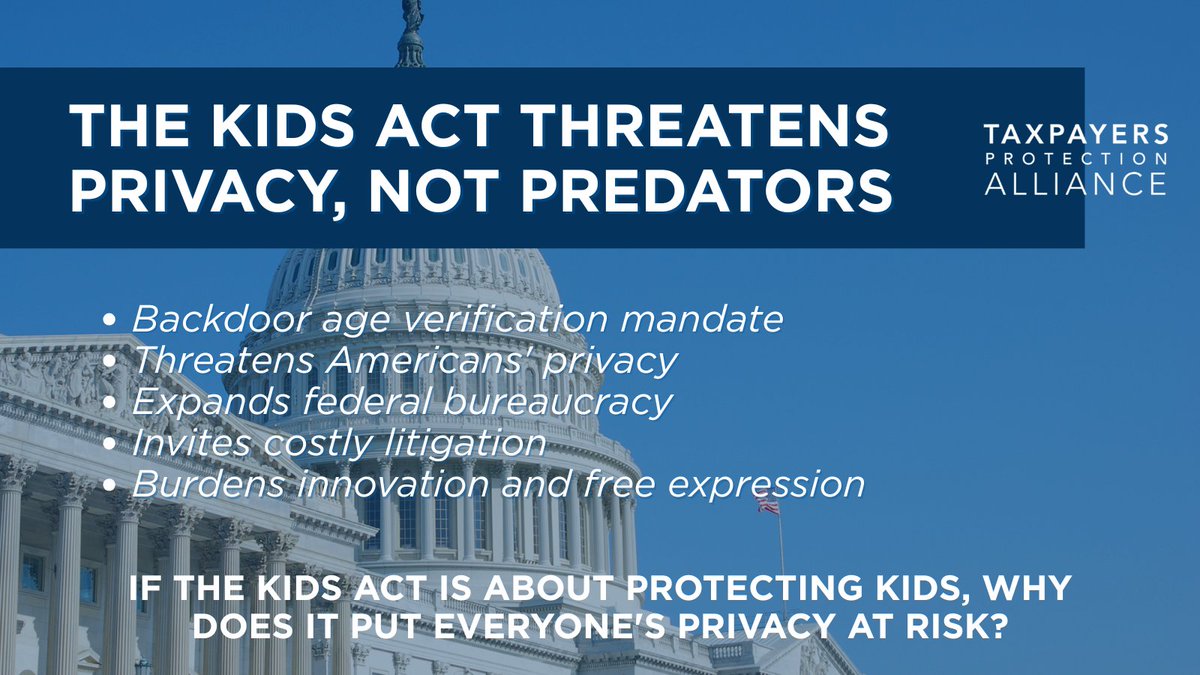 THE KIDS ACT THREATENS PRIVACY, NOT PREDATORS

TAXPAYERS
PROTECTION
ALLIANCE

• Backdoor age verification mandate
• Threatens Americans' privacy
• Expands federal bureaucracy
• Invites costly litigation
• Burdens innovation and free expression

IF THE KIDS ACT IS ABOUT PROTECTING KIDS, WHY DOES IT PUT EVERYONE'S PRIVACY AT RISK?